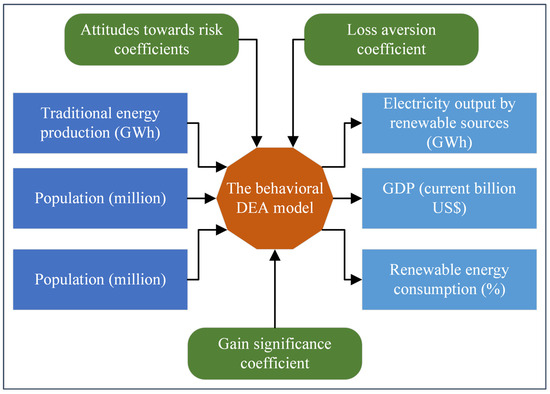 Attitudes towards risk coefficients

Loss aversion coefficient

Traditional energy production (GWh)

Population (million)

Population (million)

The behavioral DEA model

Electricity output by renewable sources (GWh)

GDP (current billion US$)

Renewable energy consumption (%)

Gain significance coefficient